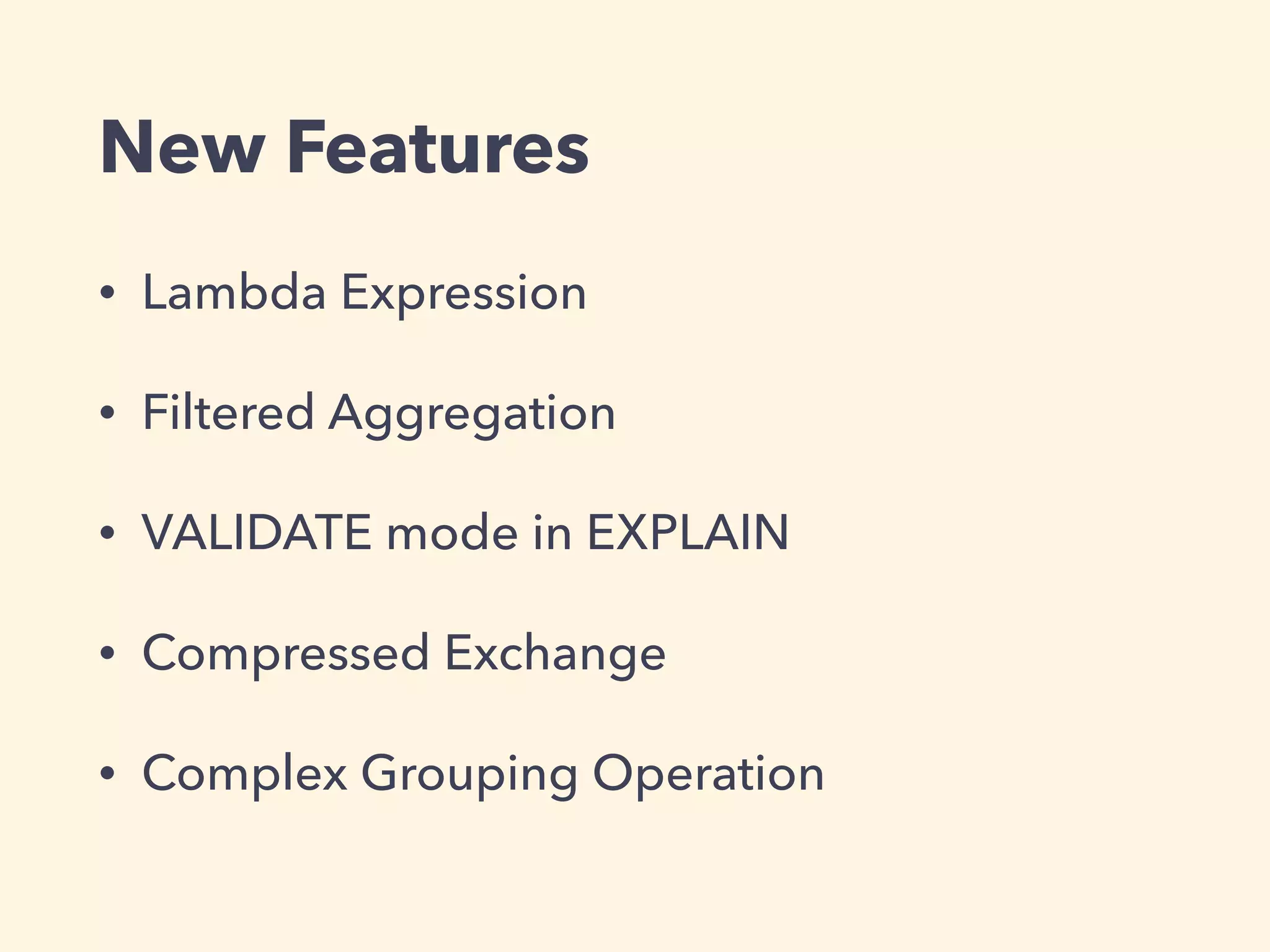 New Features

• Lambda Expression

• Filtered Aggregation

• VALIDATE mode in EXPLAIN

• Compressed Exchange

• Complex Grouping Operation